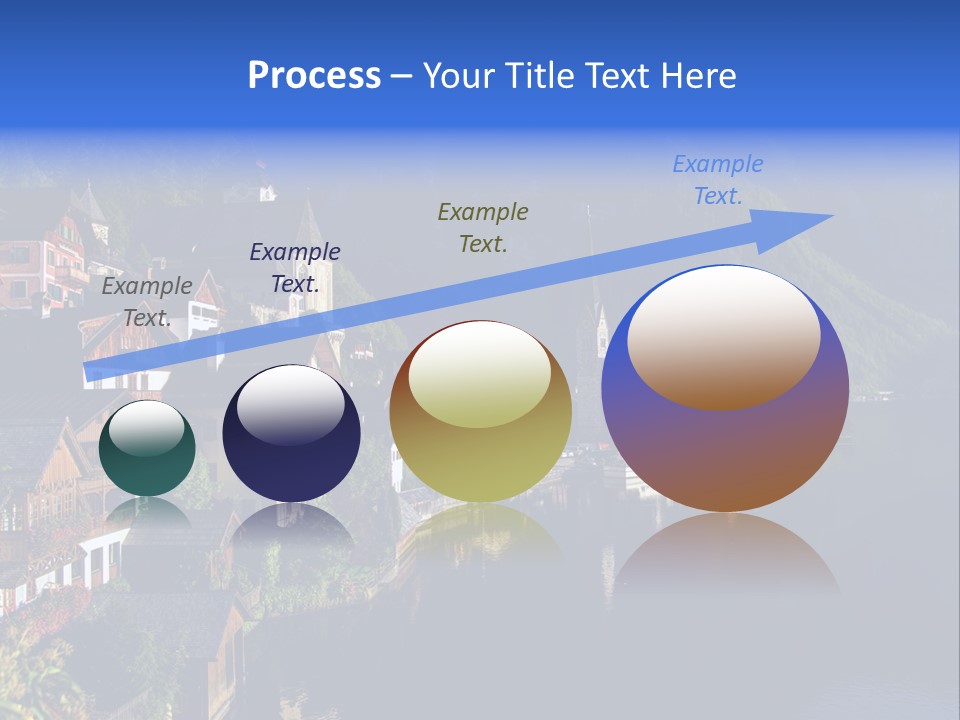 Process – Your Title Text Here

Example Text.

Example Text.

Example Text.

Example Text.